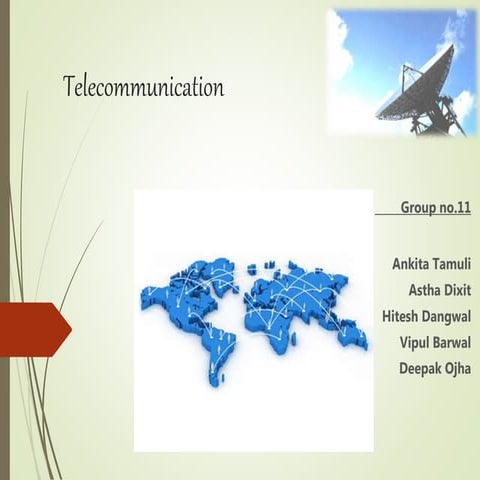 Telecommunication

Group no.11

Ankita Tamuli
Astha Dixit
Hitesh Dangwal
Vipul Barwal
Deepak Ojha